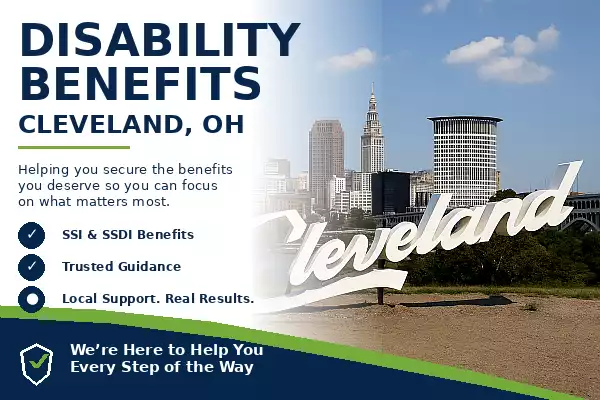 DISABILITY BENEFITS
CLEVELAND, OH

Helping you secure the benefits you deserve so you can focus on what matters most.

SSI & SSDI Benefits

Trusted Guidance

Local Support. Real Results.

Cleveland

We're Here to Help You Every Step of the Way